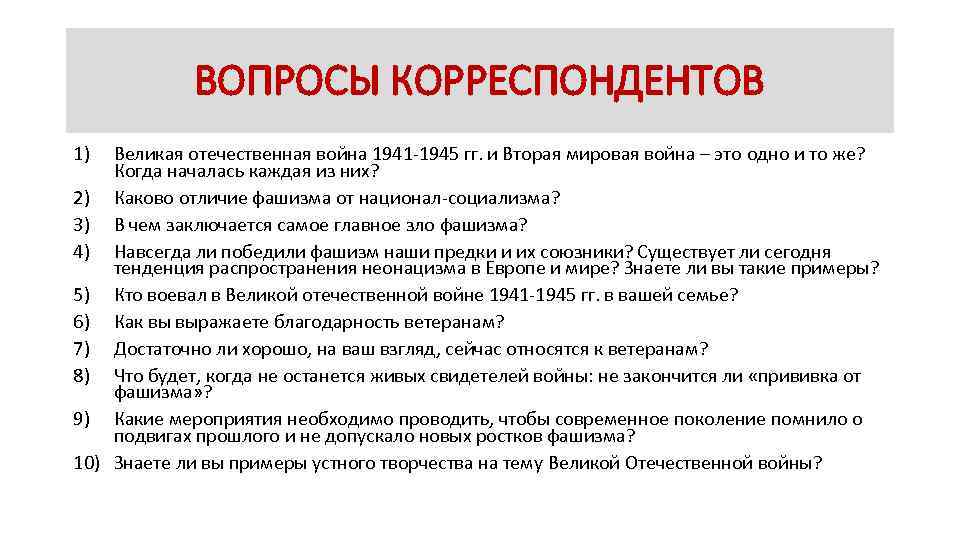 ВОПРОСЫ КОРРЕСПОНДЕНТОВ

1) Великая отечественная война 1941-1945 гг. и Вторая мировая война – это одно и то же? Когда началась каждая из них?
2) Каково отличие фашизма от национал-социализма?
3) В чем заключается самое главное зло фашизма?
4) Навсегда ли победили фашизм наши предки и их союзники? Существует ли сегодня тенденция распространения неонацизма в Европе и мире? Знаете ли вы такие примеры?
5) Кто воевал в Великой отечественной войне 1941-1945 гг. в вашей семье?
6) Как вы выражаете благодарность ветеранам?
7) Достаточно ли хорошо, на ваш взгляд, сейчас относятся к ветеранам?
8) Что будет, когда не останется живых свидетелей войны: не закончится ли «прививка от фашизма»?
9) Какие мероприятия необходимо проводить, чтобы современное поколение помнило о подвигах прошлого и не допускало новых ростков фашизма?
10) Знаете ли вы примеры устного творчества на тему Великой Отечественной войны?